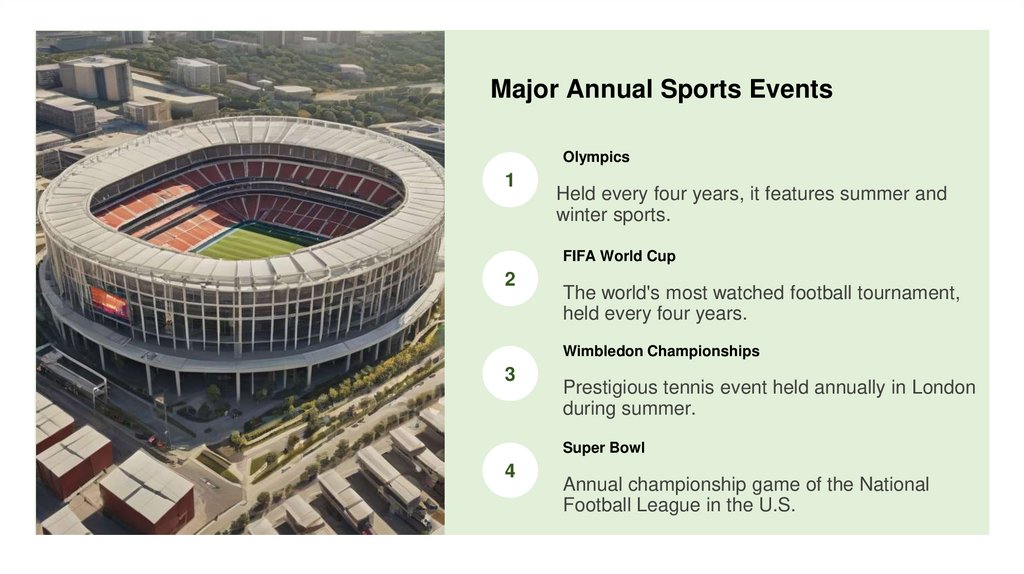 Major Annual Sports Events

1

Olympics

Held every four years, it features summer and winter sports.

2

FIFA World Cup

The world's most watched football tournament, held every four years.

3

Wimbledon Championships

Prestigious tennis event held annually in London during summer.

4

Super Bowl

Annual championship game of the National Football League in the U.S.